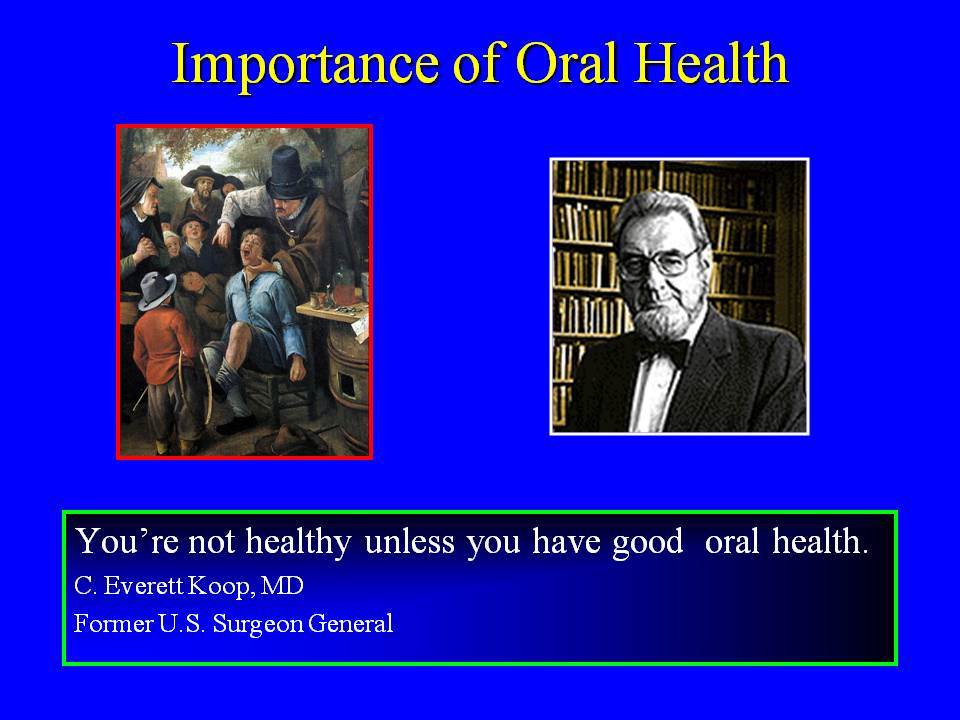 Importance of Oral Health

You’re not healthy unless you have good oral health.

C. Everett Koop, MD

Former U.S. Surgeon General